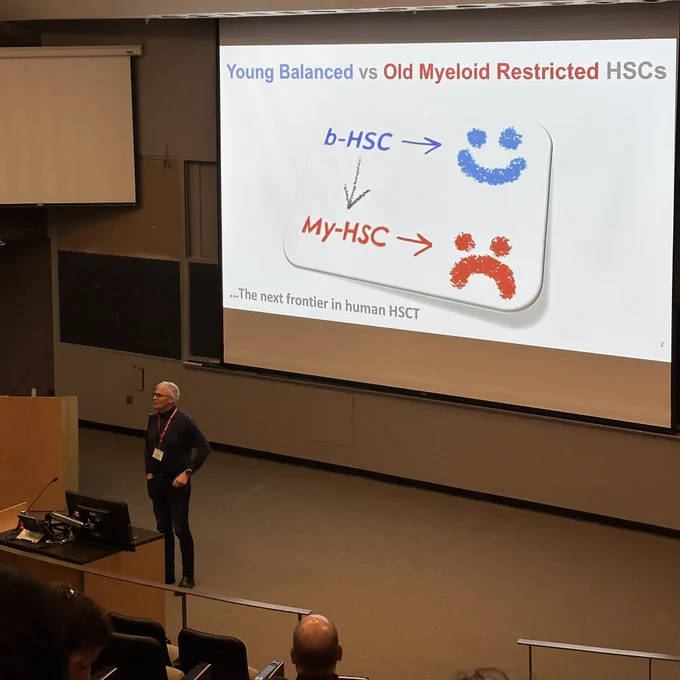 Young Balanced vs Old Myeloid Restricted HSCs

b-HSC →

My-HSC →

...The next frontier in human HSCT

2